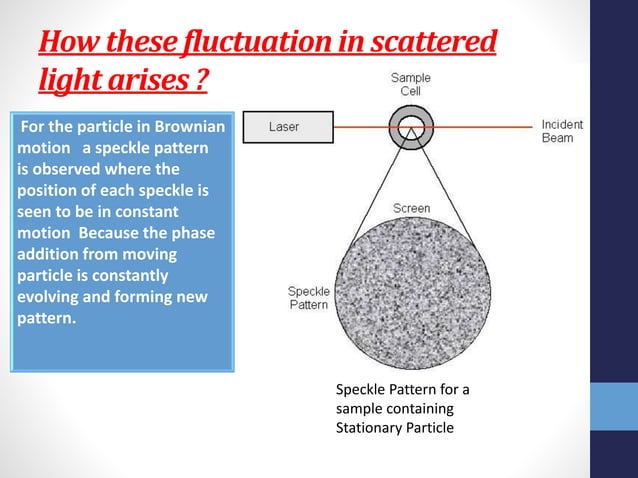 How these fluctuation in scattered light arises ?

For the particle in Brownian motion a speckle pattern is observed where the position of each speckle is seen to be in constant motion Because the phase addition from moving particle is constantly evolving and forming new pattern.

Sample Cell

Laser

Incident Beam

Screen

Speckle Pattern

Speckle Pattern for a sample containing Stationary Particle